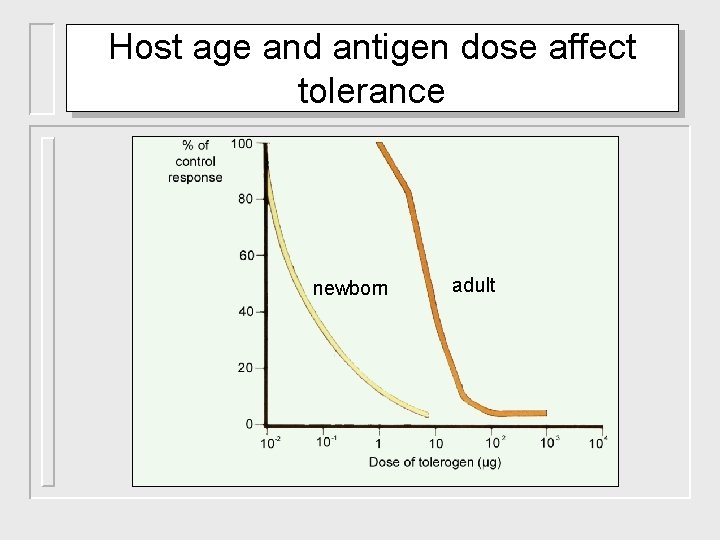 Host age and antigen dose affect tolerance

% of control response

100

80

60

40

20

0

newborn

adult

$10^{-2}$ $10^{-1}$ 1 10 $10^{2}$ $10^{3}$ $10^{4}$

Dose of tolerogen (μg)